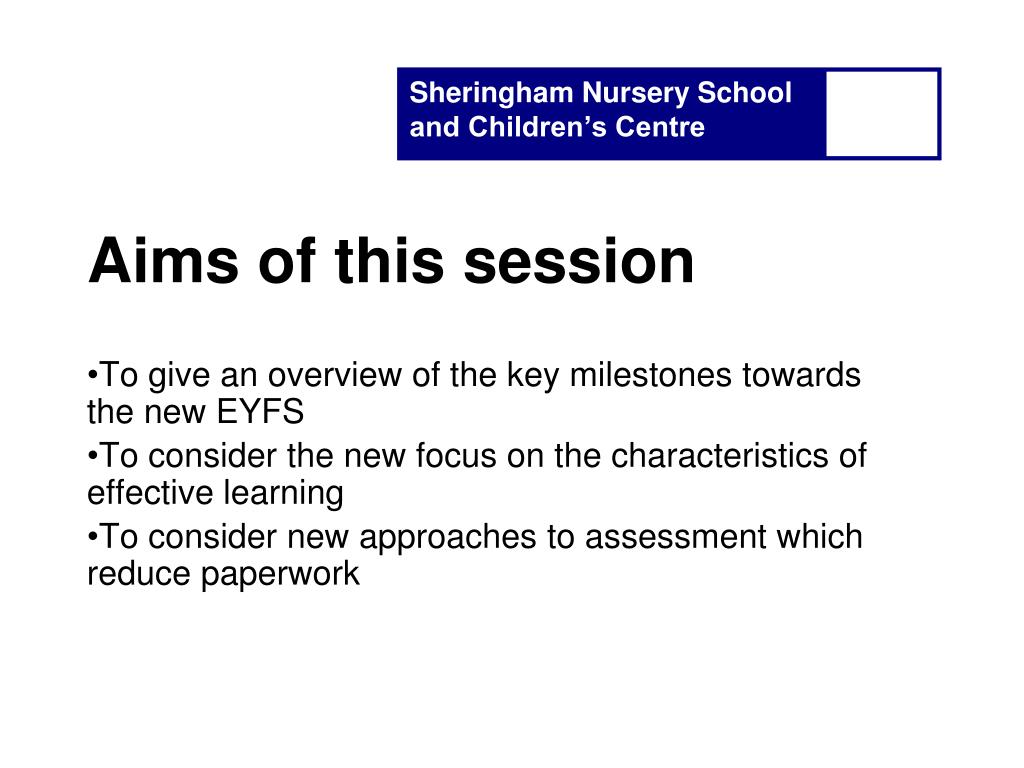 Sheringham Nursery School and Children’s Centre

Aims of this session

•To give an overview of the key milestones towards the new EYFS

•To consider the new focus on the characteristics of effective learning

•To consider new approaches to assessment which reduce paperwork